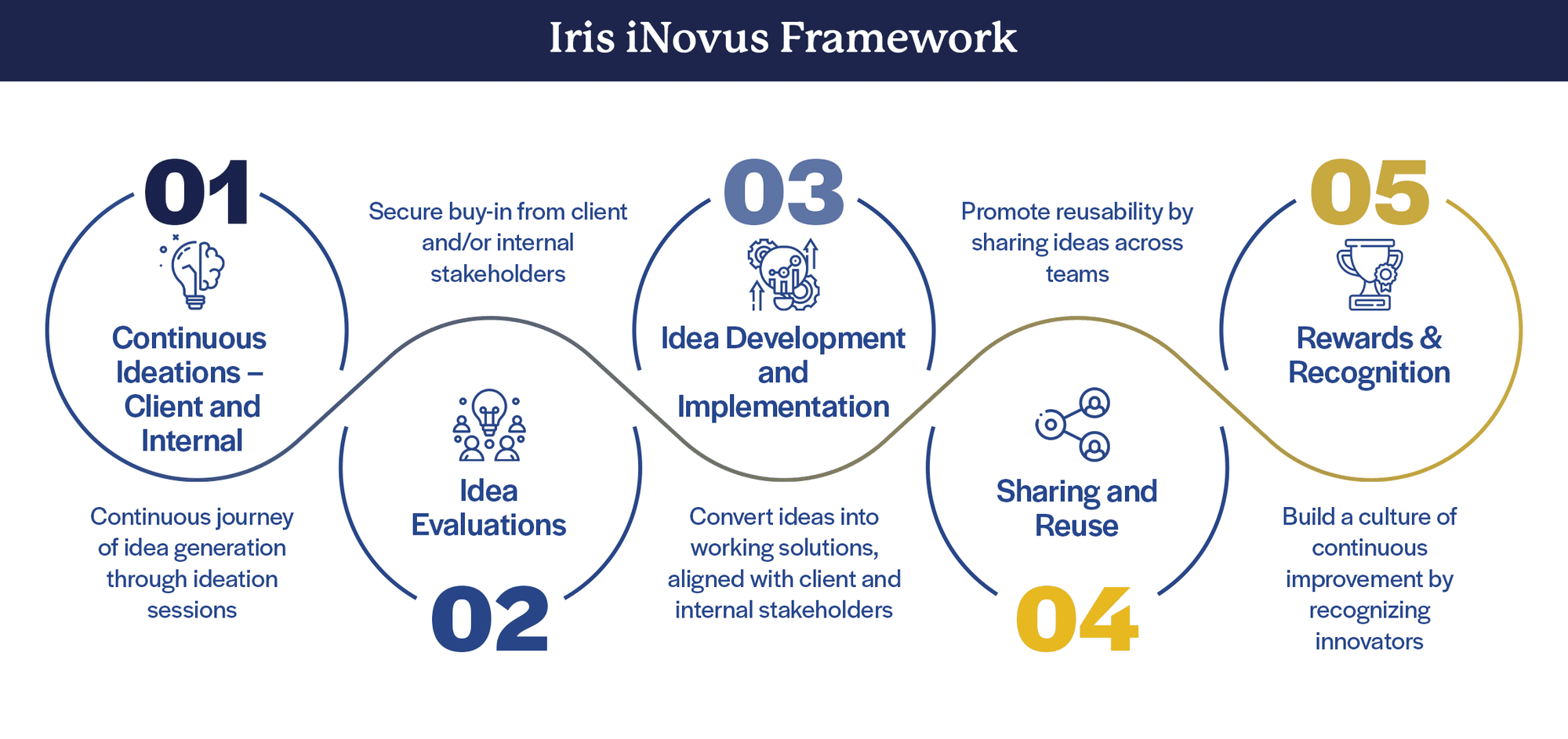 Iris iNovus Framework

01

Continuous Ideations – Client and Internal

Continuous journey of idea generation through ideation sessions

Secure buy-in from client and/or internal stakeholders

Idea Evaluations

02

03

Idea Development and Implementation

Convert ideas into working solutions, aligned with client and internal stakeholders

Promote reusability by sharing ideas across teams

Sharing and Reuse

04

05

Rewards & Recognition

Build a culture of continuous improvement by recognizing innovators